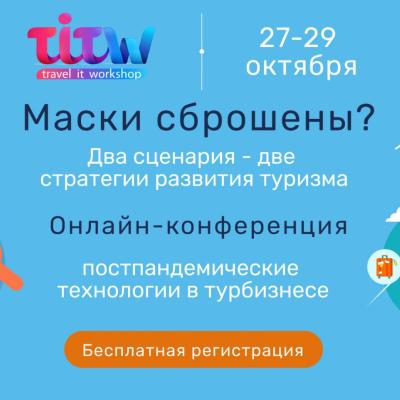 titw
travel it workshop

27-29 октября

Маски сброшены?

Два сценария - две стратегии развития туризма

Онлайн-конференция

постпандемические технологии в турбизнесе

Бесплатная регистрация